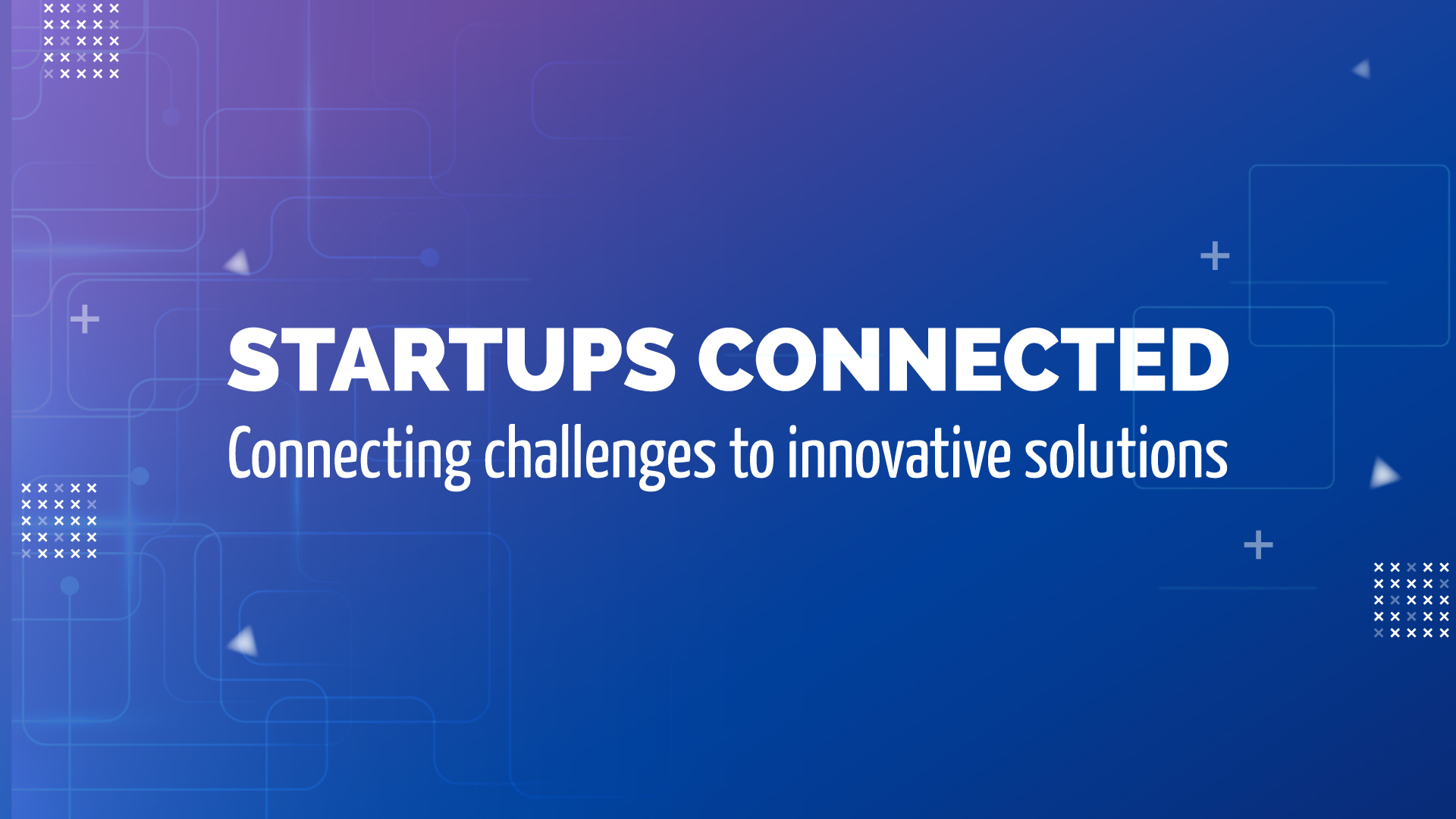 STARTUPS CONNECTED
Connecting challenges to innovative solutions